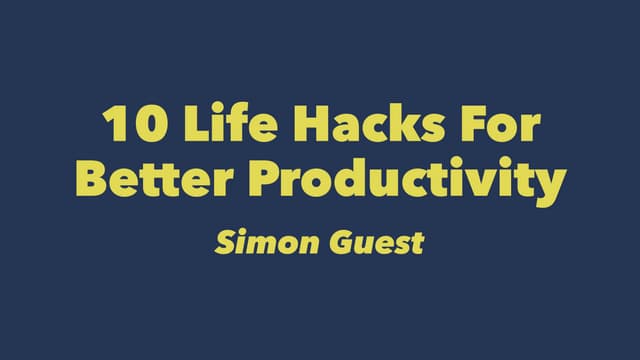 10 Life Hacks For Better Productivity

Simon Guest